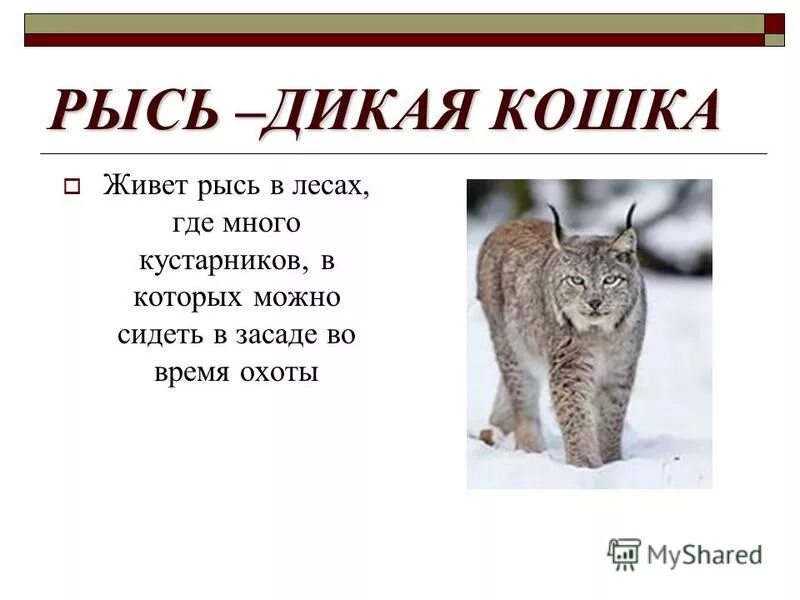 РЫСЬ –ДИКАЯ КОШКА

Живет рысь в лесах, где много кустарников, в которых можно сидеть в засаде во время охоты

MyShared